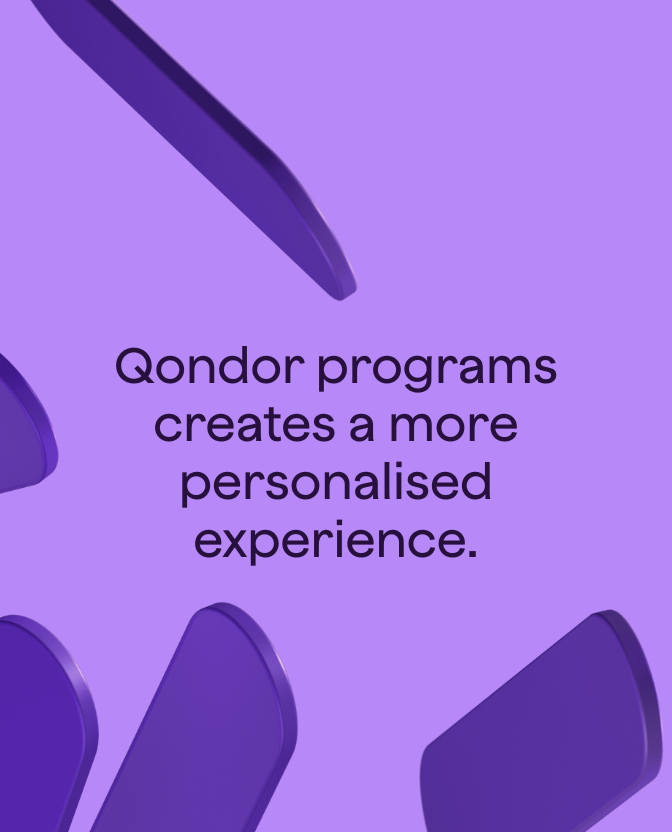 Qondor programs creates a more personalised experience.